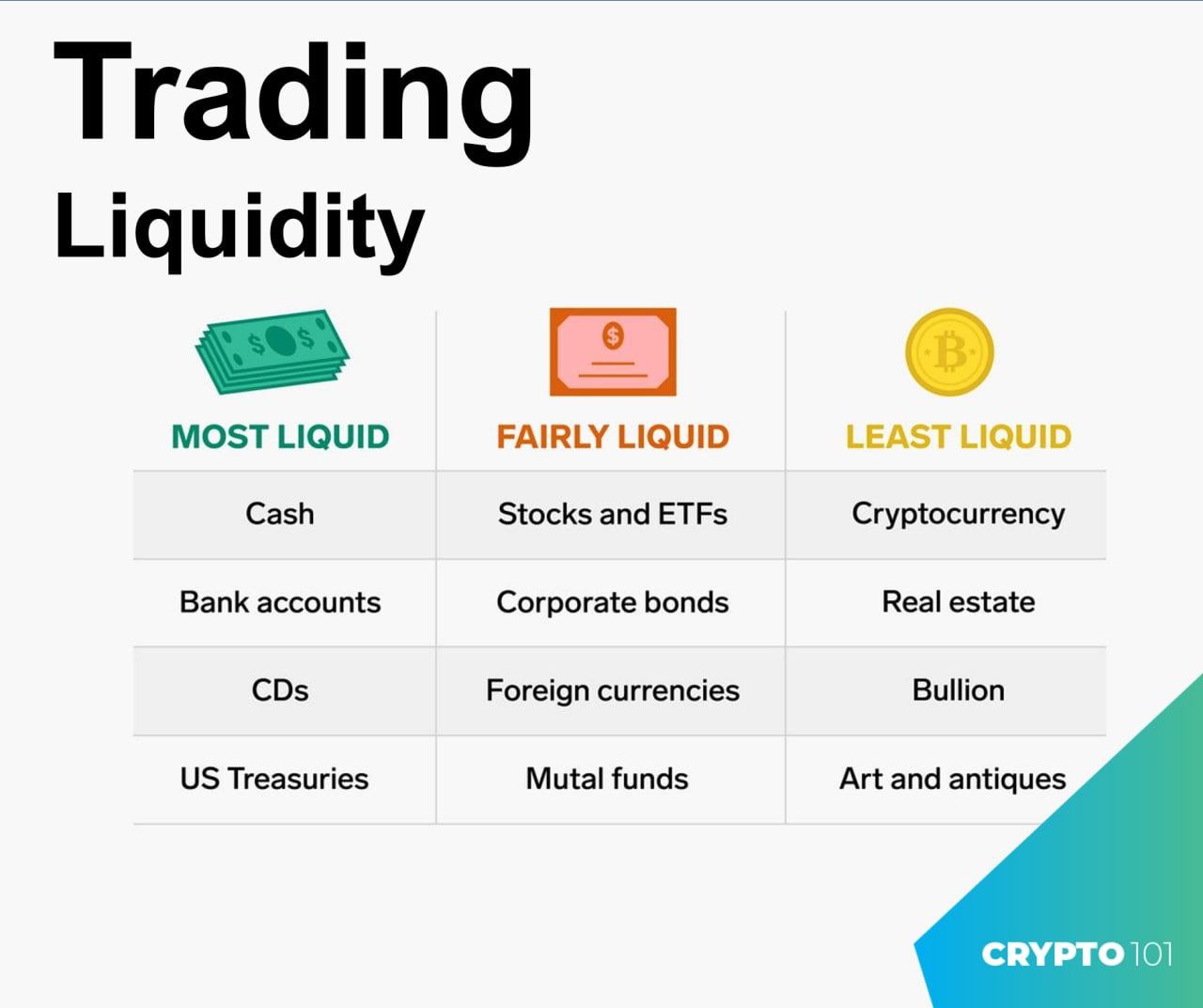 Trading
Liquidity

| MOST LIQUID | FAIRLY LIQUID | LEAST LIQUID |
|---|---|---|
| Cash | Stocks and ETFs | Cryptocurrency |
| Bank accounts | Corporate bonds | Real estate |
| CDs | Foreign currencies | Bullion |
| US Treasuries | Mutal funds | Art and antiques |

CRYPTO 101